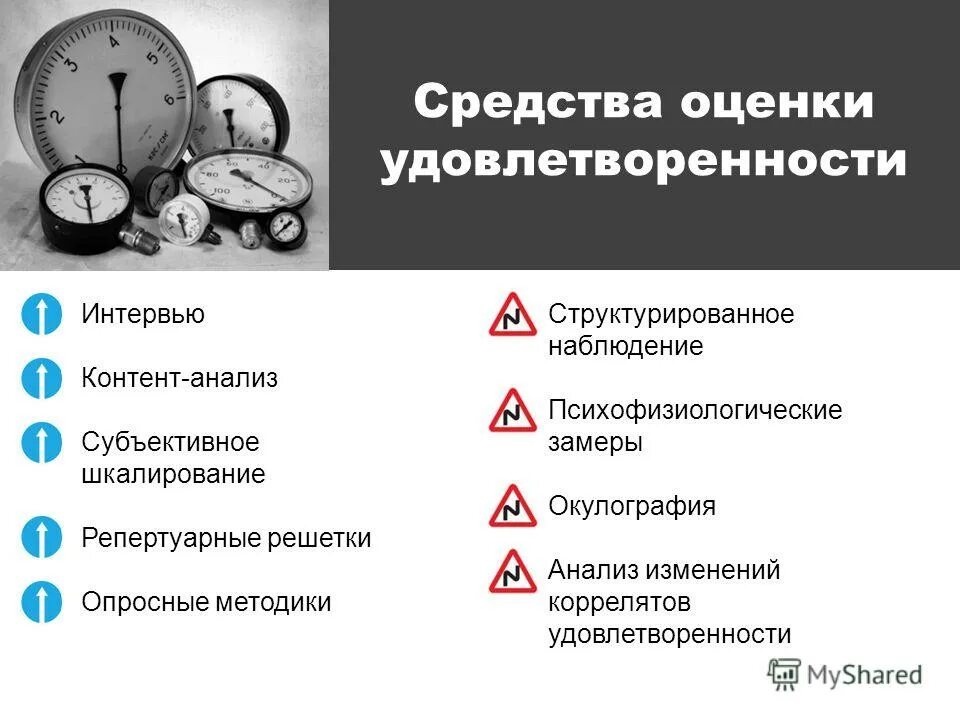 Средства оценки удовлетворенности

Интервью

Контент-анализ

Субъективное шкалирование

Репертуарные решетки

Опросные методики

Структурированное наблюдение

Психофизиологические замеры

Окулография

Анализ изменений коррелятов удовлетворенности

MyShared